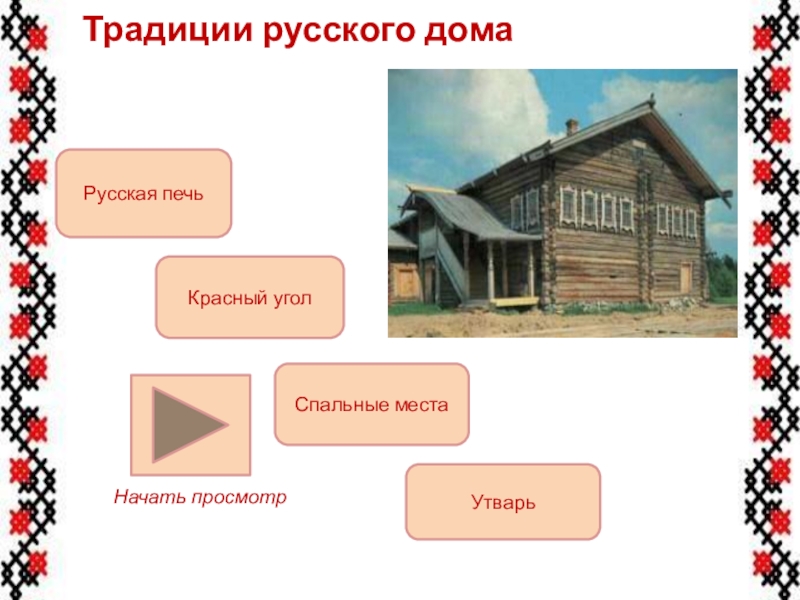 Традиции русского дома

Русская печь

Красный угол

Спальные места

Начать просмотр

Утварь